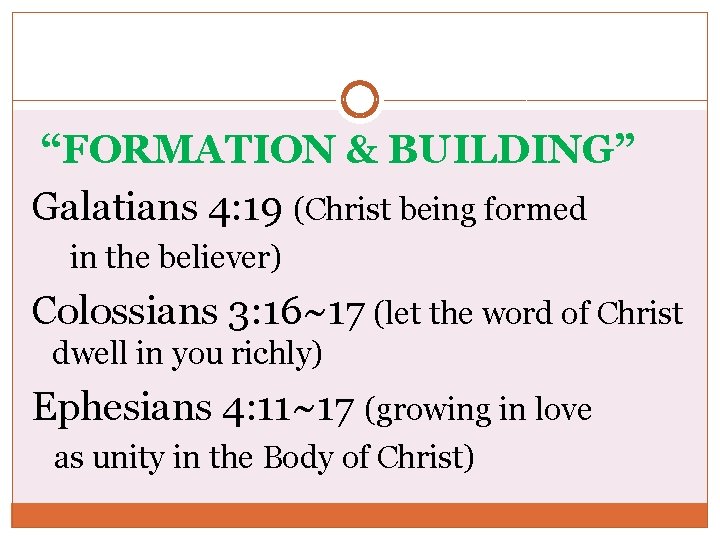 “FORMATION & BUILDING”

Galatians 4:19 (Christ being formed in the believer)

Colossians 3:16~17 (let the word of Christ dwell in you richly)

Ephesians 4:11~17 (growing in love as unity in the Body of Christ)